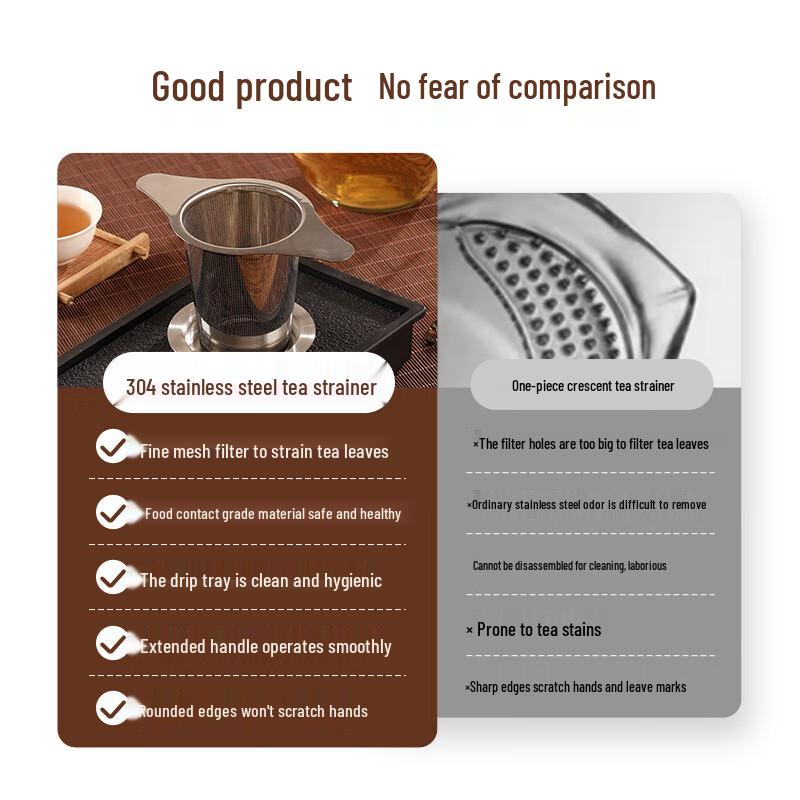 Good product No fear of comparison

304 stainless steel tea strainer

Fine mesh filter to strain tea leaves

Food contact grade material safe and healthy

The drip tray is clean and hygienic

Extended handle operates smoothly

Rounded edges won't scratch hands

One-piece crescent tea strainer

×The filter holes are too big to filter tea leaves

×Ordinary stainless steel odor is difficult to remove

Cannot be disassembled for cleaning, laborious

× Prone to tea stains

×Sharp edges scratch hands and leave marks